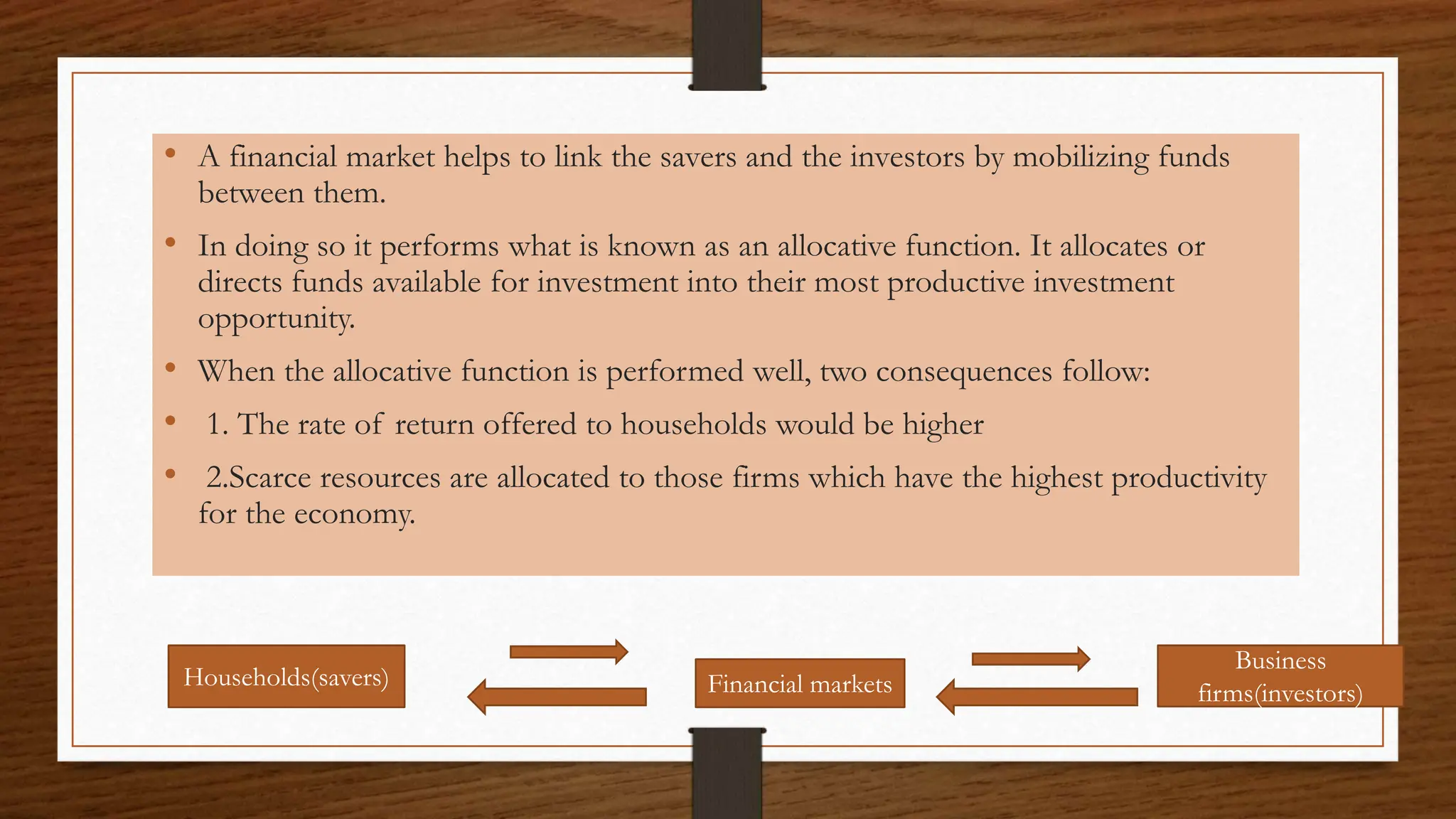 • A financial market helps to link the savers and the investors by mobilizing funds between them.

• In doing so it performs what is known as an allocative function. It allocates or directs funds available for investment into their most productive investment opportunity.

• When the allocative function is performed well, two consequences follow:

• 1. The rate of return offered to households would be higher

• 2.Scarce resources are allocated to those firms which have the highest productivity for the economy.

Households(savers)

Financial markets

Business firms(investors)